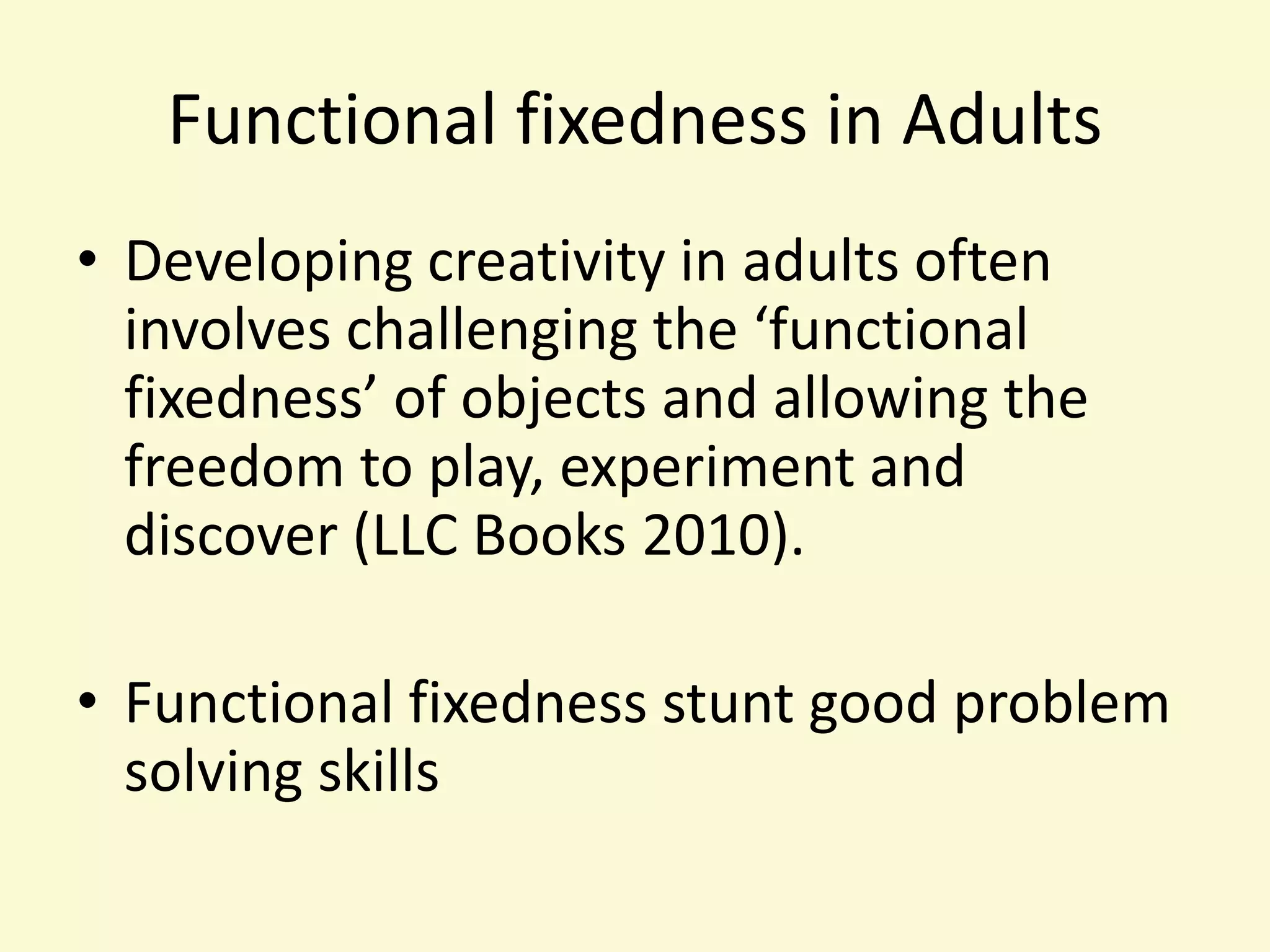 Functional fixedness in Adults

• Developing creativity in adults often involves challenging the ‘functional fixedness’ of objects and allowing the freedom to play, experiment and discover (LLC Books 2010).

• Functional fixedness stunt good problem solving skills